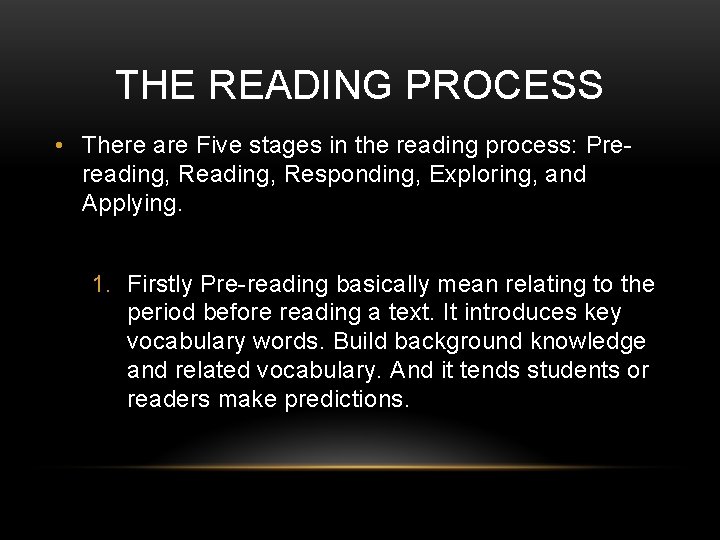 THE READING PROCESS

• There are Five stages in the reading process: Pre-reading, Reading, Responding, Exploring, and Applying.

1. Firstly Pre-reading basically mean relating to the period before reading a text. It introduces key vocabulary words. Build background knowledge and related vocabulary. And it tends students or readers make predictions.